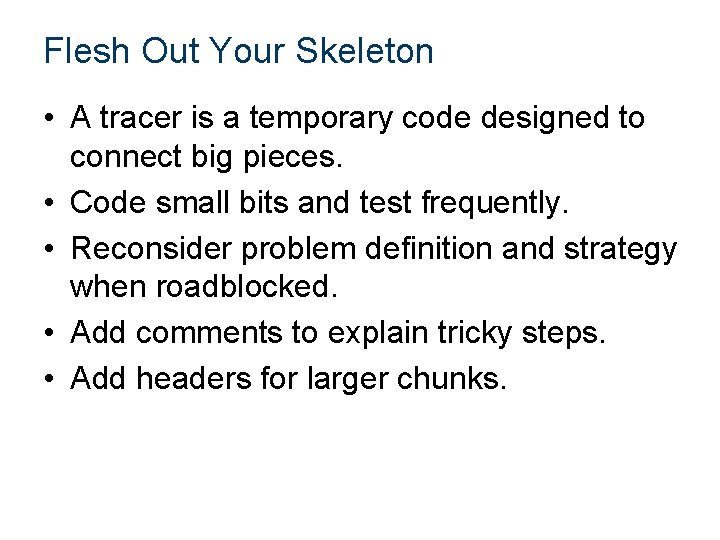 Flesh Out Your Skeleton

• A tracer is a temporary code designed to connect big pieces.
• Code small bits and test frequently.
• Reconsider problem definition and strategy when roadblocked.
• Add comments to explain tricky steps.
• Add headers for larger chunks.